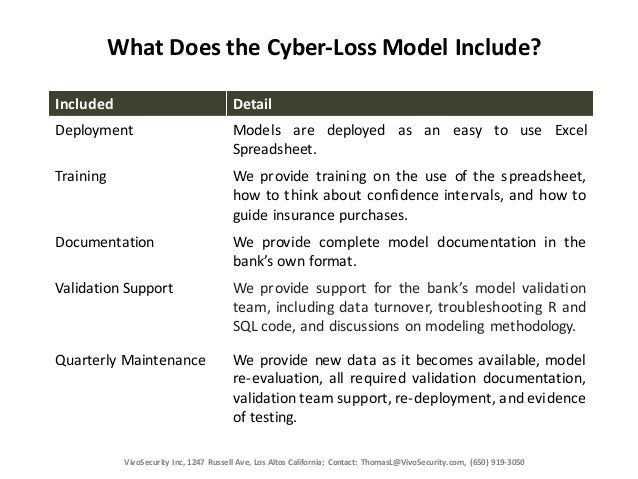 What Does the Cyber-Loss Model Include?

| Included | Detail |
|---|---|
| Deployment | Models are deployed as an easy to use Excel Spreadsheet. |
| Training | We provide training on the use of the spreadsheet, how to think about confidence intervals, and how to guide insurance purchases. |
| Documentation | We provide complete model documentation in the bank's own format. |
| Validation Support | We provide support for the bank's model validation team, including data turnover, troubleshooting R and SQL code, and discussions on modeling methodology. |
| Quarterly Maintenance | We provide new data as it becomes available, model re-evaluation, all required validation documentation, validation team support, re-deployment, and evidence of testing. |

VivoSecurity Inc, 1247 Russell Ave, Los Altos California; Contact: ThomasL@VivoSecurity.com, (650) 919-3050